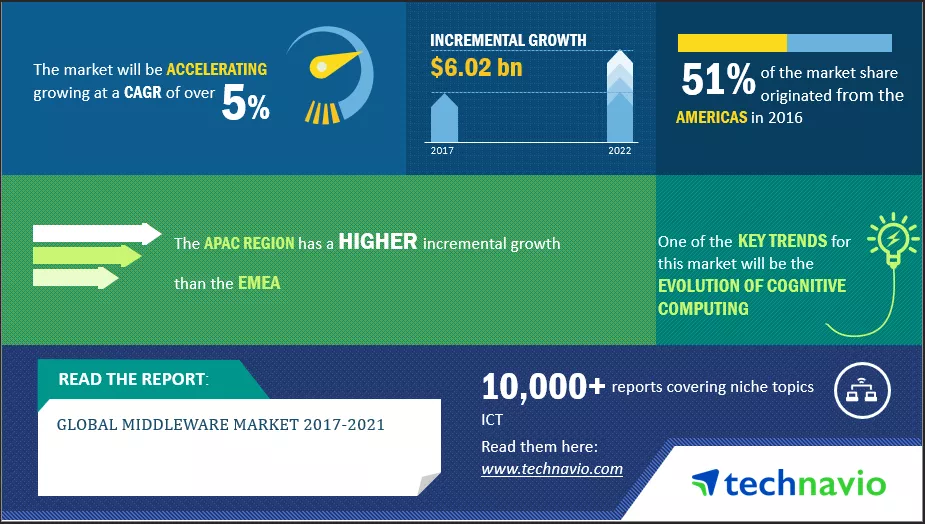 The market will be ACCELERATING growing at a CAGR of over 5%

INCREMENTAL GROWTH
$6.02 bn

2017

2022

51% of the market share originated from the AMERICAS in 2016

The APAC REGION has a HIGHER incremental growth than the EMEA

One of the KEY TRENDS for this market will be the EVOLUTION OF COGNITIVE COMPUTING

READ THE REPORT:

GLOBAL MIDDLEWARE MARKET 2017-2021

10,000+ reports covering niche topics

ICT

Read them here:
www.technavio.com

technavio